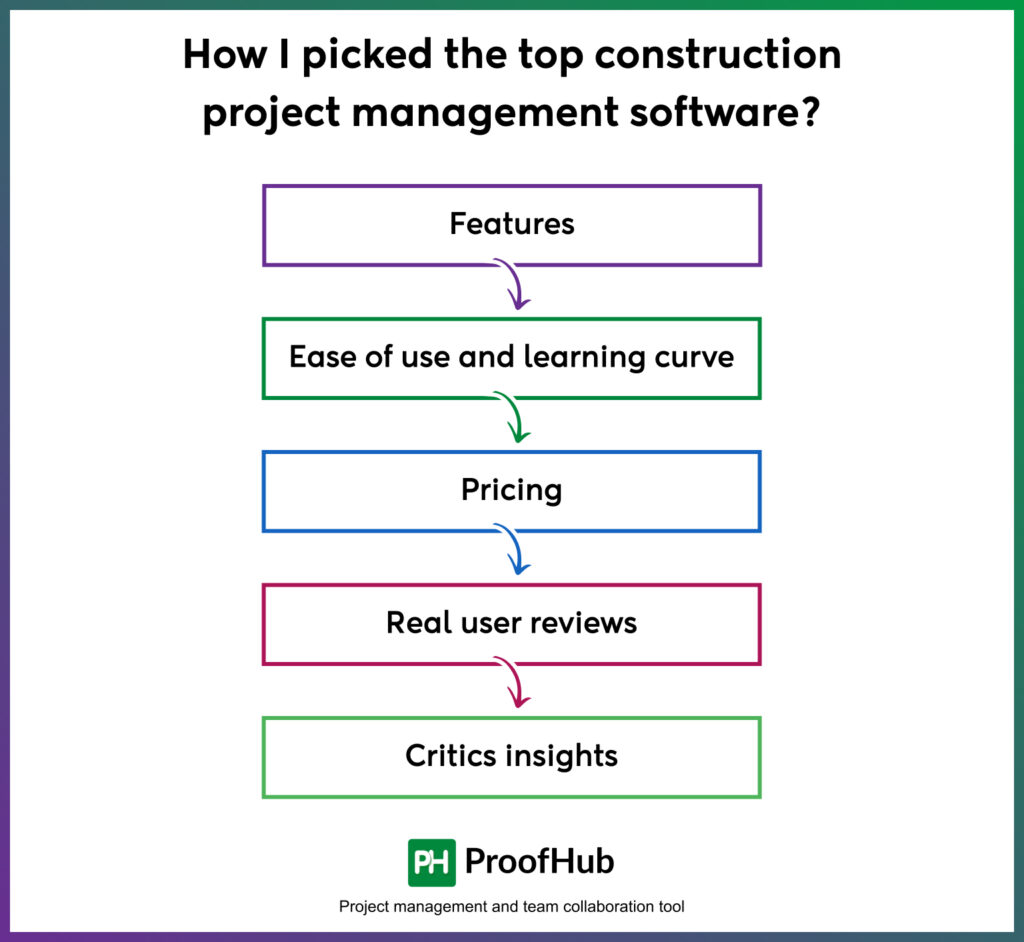 How I picked the top construction project management software?

Features

Ease of use and learning curve

Pricing

Real user reviews

Critics insights

PH ProofHub

Project management and team collaboration tool